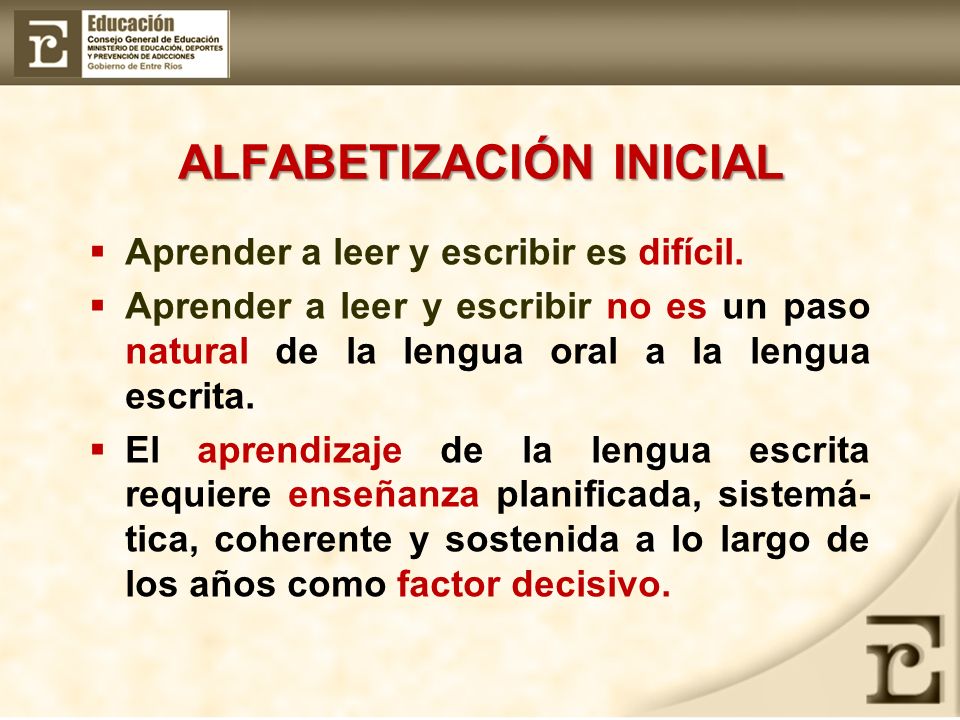 Educación
Consejo General de Educación
MINISTERIO DE EDUCACIÓN, DEPORTES Y PREVENCIÓN DE ADICCIONES
Gobierno de Entre Ríos

ALFABETIZACIÓN INICIAL

▪ Aprender a leer y escribir es difícil.

▪ Aprender a leer y escribir no es un paso natural de la lengua oral a la lengua escrita.

▪ El aprendizaje de la lengua escrita requiere enseñanza planificada, sistemática, coherente y sostenida a lo largo de los años como factor decisivo.